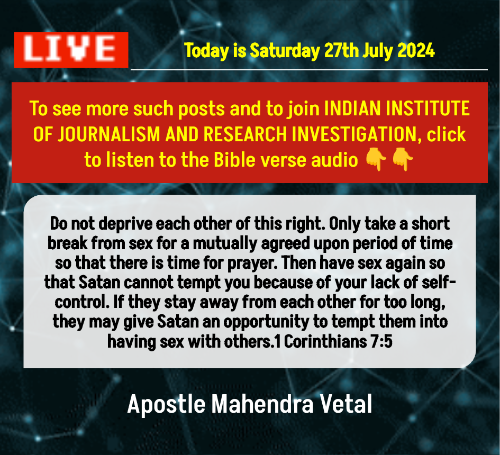 LIVE

Today is Saturday 27th July 2024

To see more such posts and to join INDIAN INSTITUTE OF JOURNALISM AND RESEARCH INVESTIGATION, click to listen to the Bible verse audio 👇👇

Do not deprive each other of this right. Only take a short break from sex for a mutually agreed upon period of time so that there is time for prayer. Then have sex again so that Satan cannot tempt you because of your lack of self-control. If they stay away from each other for too long, they may give Satan an opportunity to tempt them into having sex with others.1 Corinthians 7:5

Apostle Mahendra Vetal